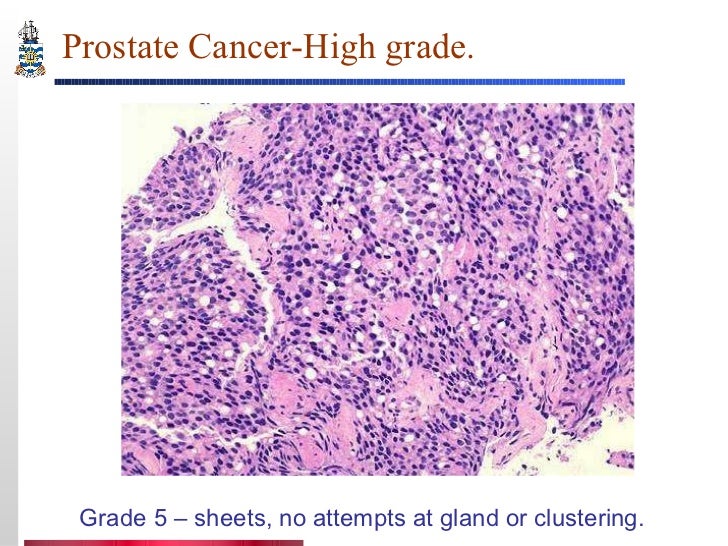 Prostate Cancer-High grade.

Grade 5 – sheets, no attempts at gland or clustering.